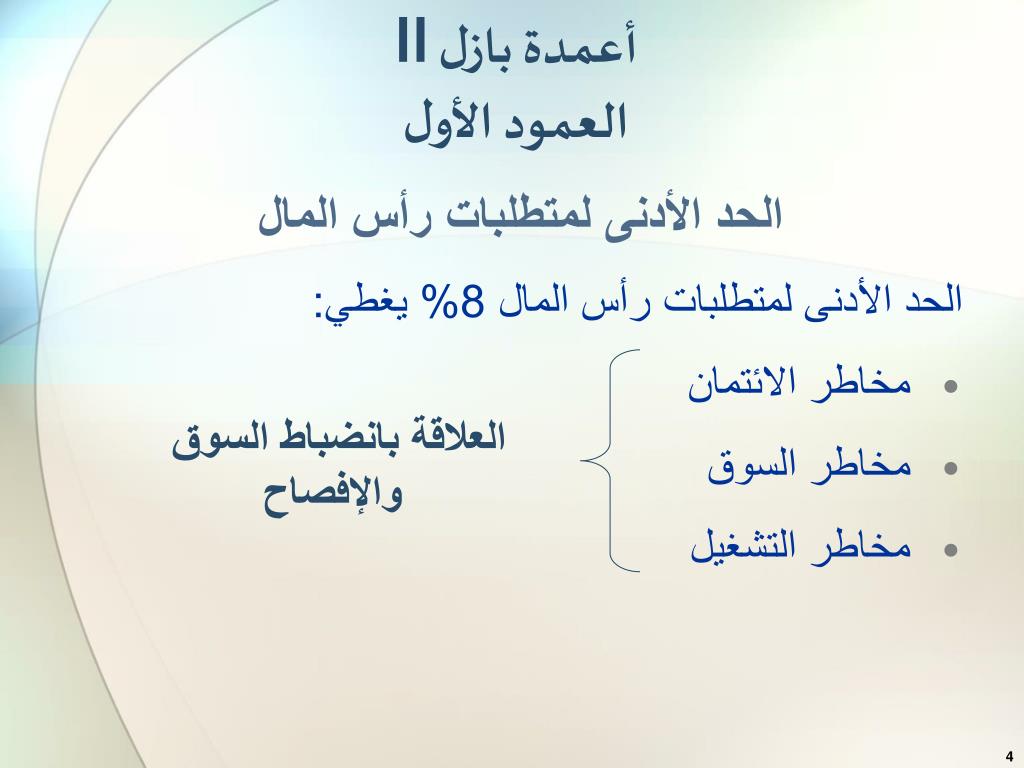 أعمدة بازل II
العمود الأول

الحد الأدنى لمتطلبات رأس المال

الحد الأدنى لمتطلبات رأس المال 8% يغطي:

• مخاطر الائتمان
• مخاطر السوق
• مخاطر التشغيل

العلاقة بانضباط السوق والإفصاح

4